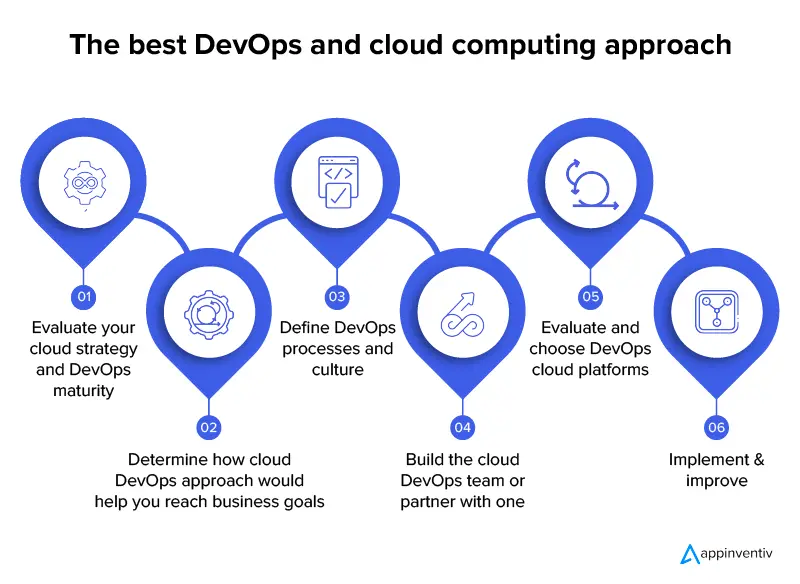 The best DevOps and cloud computing approach

01
Evaluate your cloud strategy and DevOps maturity

02
Determine how cloud DevOps approach would help you reach business goals

03
Define DevOps processes and culture

04
Build the cloud DevOps team or partner with one

05
Evaluate and choose DevOps cloud platforms

06
Implement & improve

appinventiv